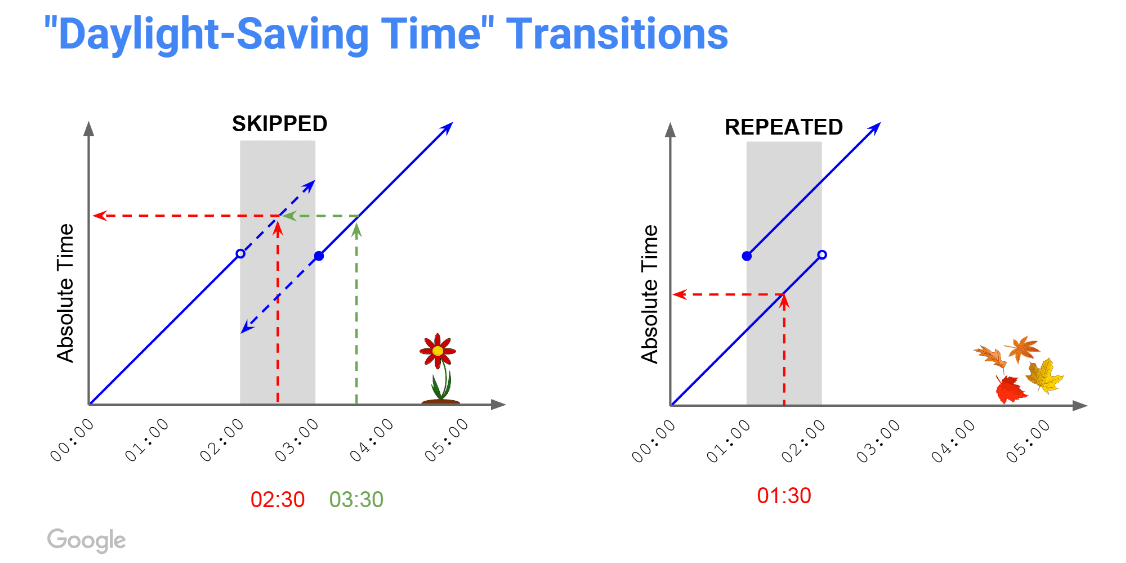 "Daylight-Saving Time" Transitions

SKIPPED

Absolute Time

00:00
01:00
02:00
03:00
04:00
05:00

02:30 03:30

REPEATED

Absolute Time

00:00
01:00
02:00
03:00
04:00
05:00

01:30

Google